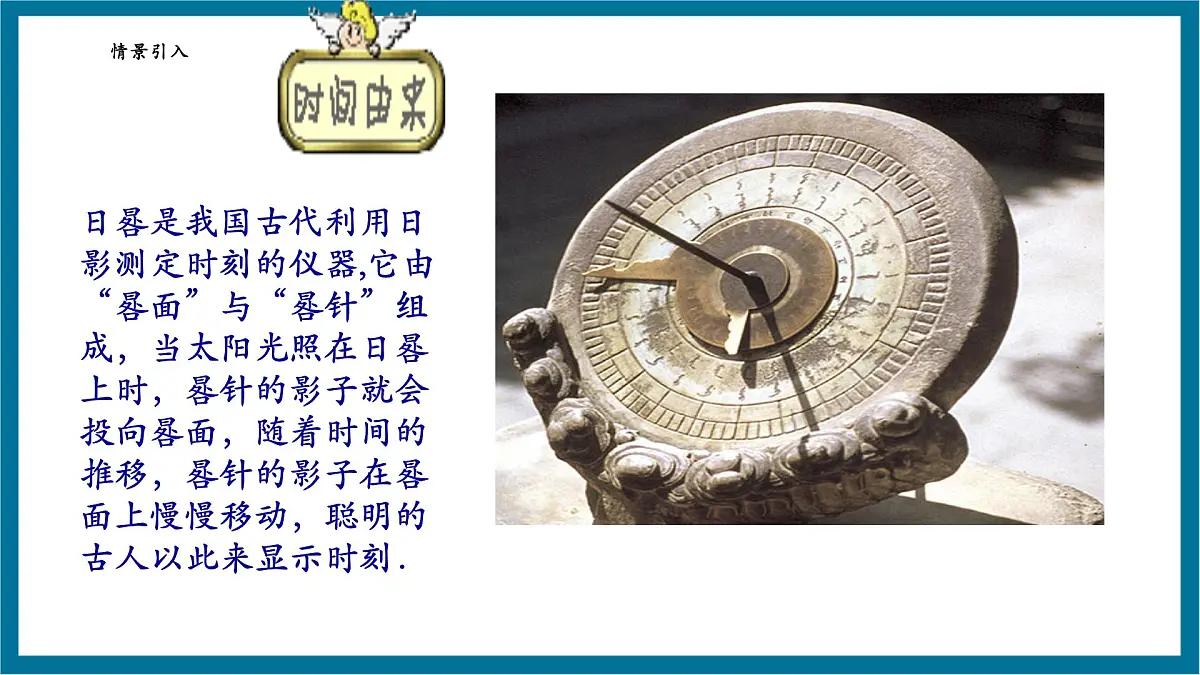 情景引入

时间由来

日晷是我国古代利用日影测定时刻的仪器,它由“晷面”与“晷针”组成，当太阳光照在日晷上时，晷针的影子就会投向晷面，随着时间的推移，晷针的影子在晷面上慢慢移动，聪明的古人以此来显示时刻.